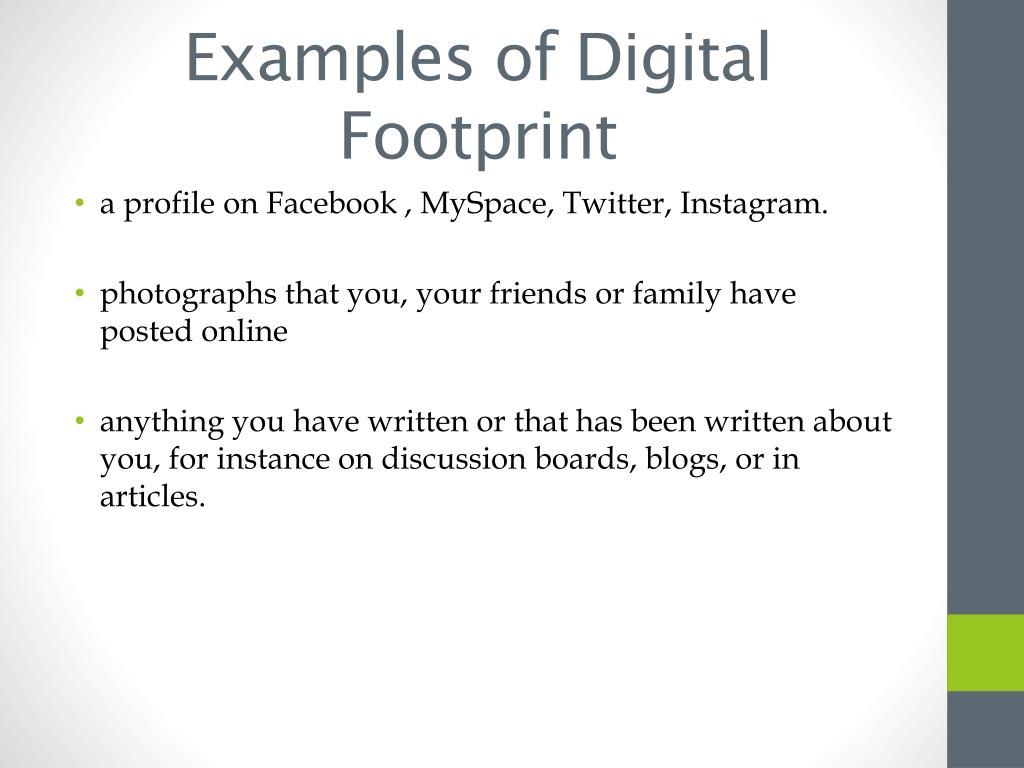 Examples of Digital Footprint

• a profile on Facebook , MySpace, Twitter, Instagram.

• photographs that you, your friends or family have posted online

• anything you have written or that has been written about you, for instance on discussion boards, blogs, or in articles.